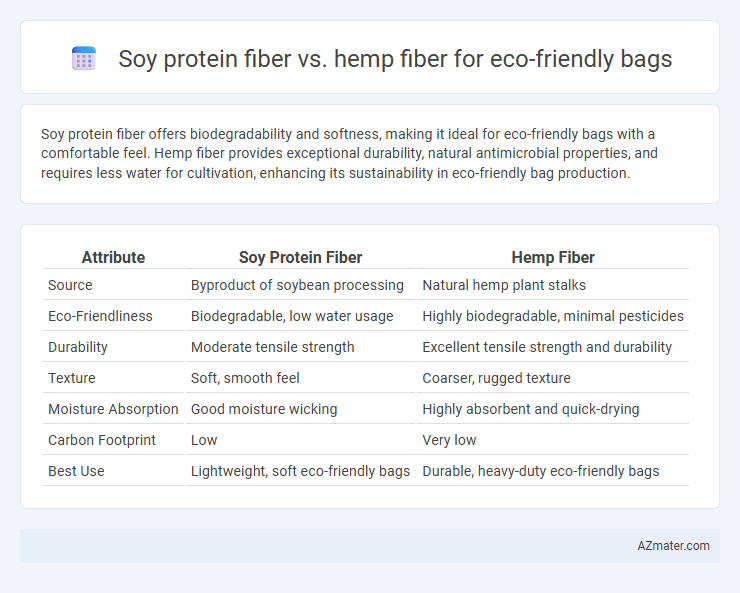 Soy protein fiber vs. hemp fiber for eco-friendly bags

Soy protein fiber offers biodegradability and softness, making it ideal for eco-friendly bags with a comfortable feel. Hemp fiber provides exceptional durability, natural antimicrobial properties, and requires less water for cultivation, enhancing its sustainability in eco-friendly bag production.

| Attribute | Soy Protein Fiber | Hemp Fiber |
|---|---|---|
| Source | Byproduct of soybean processing | Natural hemp plant stalks |
| Eco-Friendliness | Biodegradable, low water usage | Highly biodegradable, minimal pesticides |
| Durability | Moderate tensile strength | Excellent tensile strength and durability |
| Texture | Soft, smooth feel | Coarser, rugged texture |
| Moisture Absorption | Good moisture wicking | Highly absorbent and quick-drying |
| Carbon Footprint | Low | Very low |
| Best Use | Lightweight, soft eco-friendly bags | Durable, heavy-duty eco-friendly bags |

AZmater.com